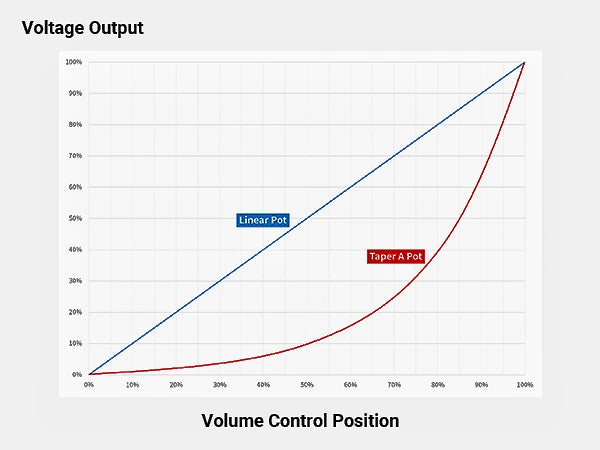 Voltage Output

100%
90%
80%
70%
60%
50%
40%
30%
20%
10%
0%

Linear Pot

Taper A Pot

0%
10%
20%
30%
40%
50%
60%
70%
80%
90%
100%

Volume Control Position